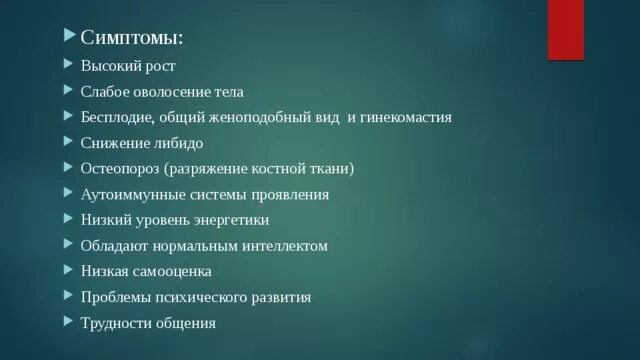 Симптомы:

Высокий рост

Слабое оволосение тела

Бесплодие, общий женоподобный вид  и гинекомастия

Снижение либидо

Остеопороз (разряжение костной ткани)

Аутоиммунные системы проявления

Низкий уровень энергетики

Обладают нормальным интеллектом

Низкая самооценка

Проблемы психического развития

Трудности общения